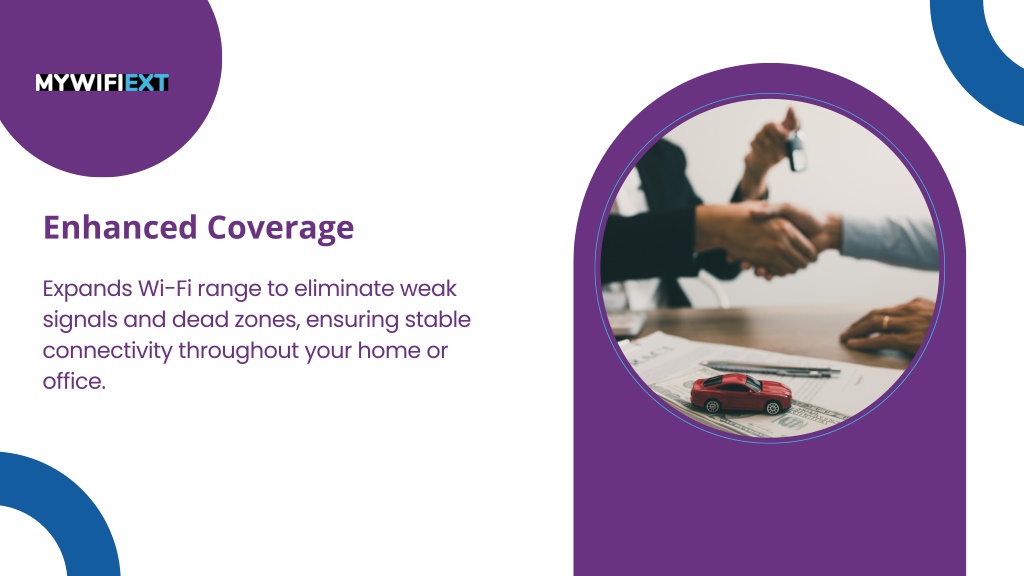 MYWIFIEXT

Enhanced Coverage

Expands Wi-Fi range to eliminate weak signals and dead zones, ensuring stable connectivity throughout your home or office.